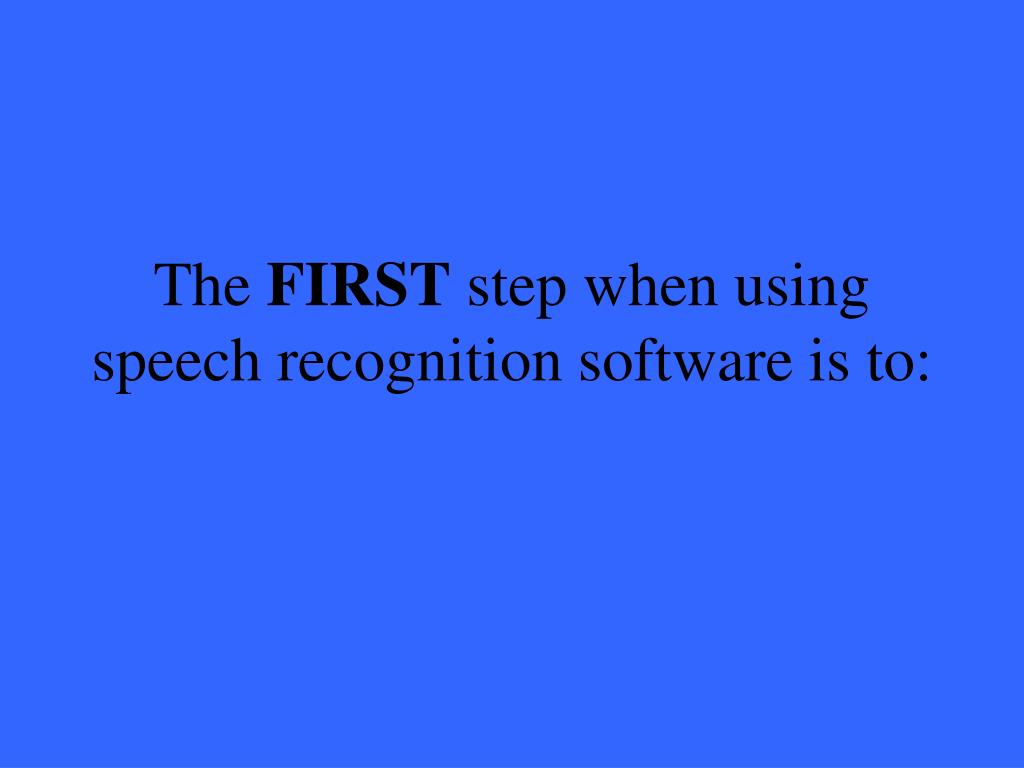 The FIRST step when using speech recognition software is to: